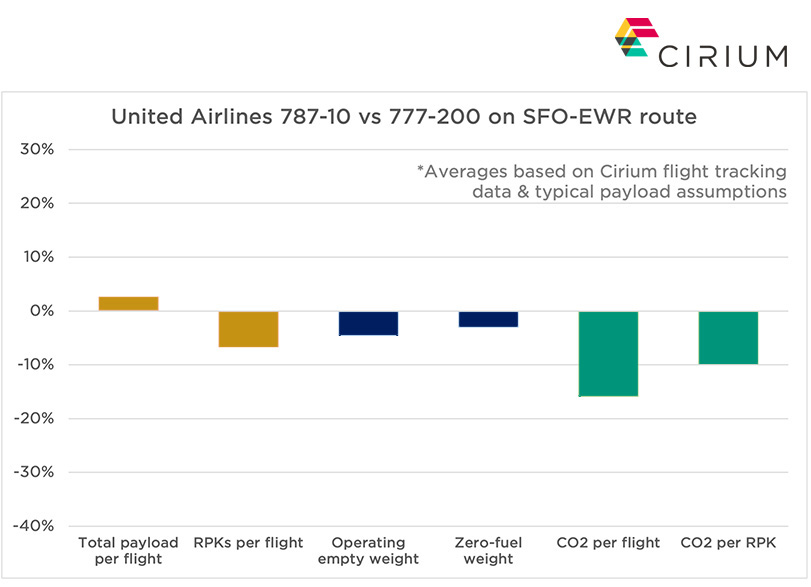 CIRIUM

United Airlines 787-10 vs 777-200 on SFO-EWR route

*Averages based on Cirium flight tracking data & typical payload assumptions

30%
20%
10%
0%
-10%
-20%
-30%
-40%

Total payload per flight
RPKs per flight
Operating empty weight
Zero-fuel weight
CO2 per flight
CO2 per RPK